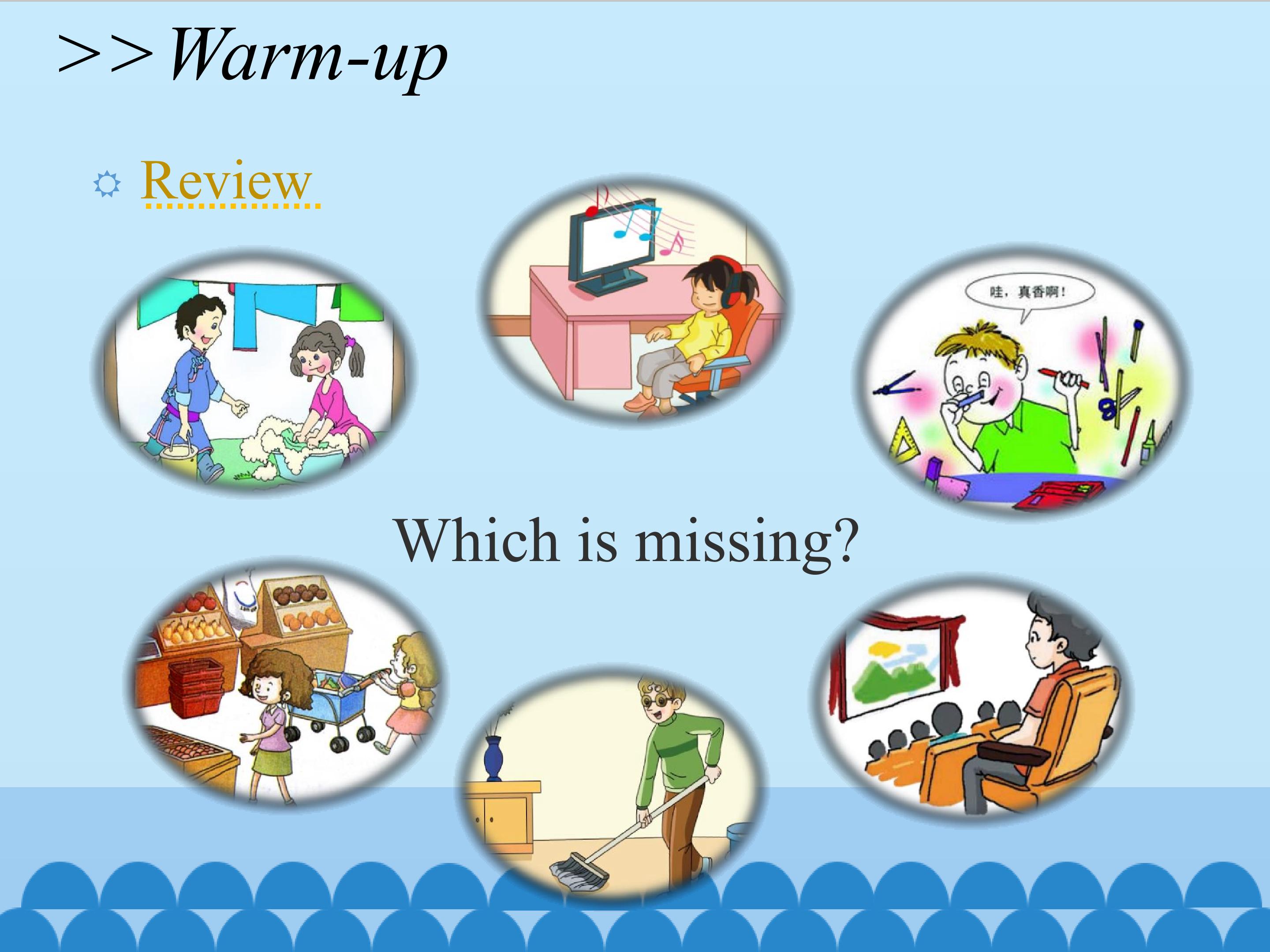 >>Warm-up

Review

哇，真香啊！

Which is missing?